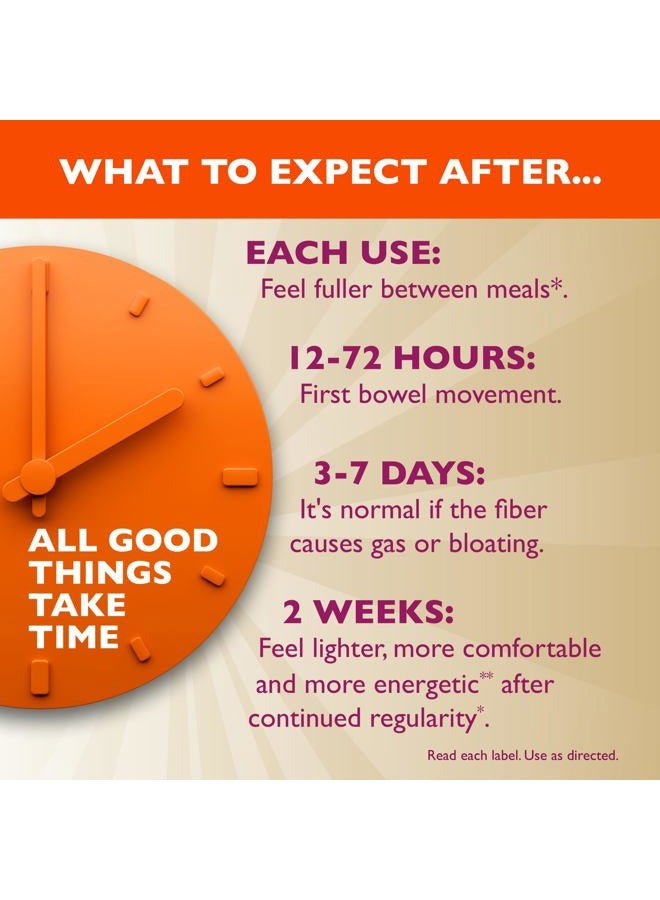 WHAT TO EXPECT AFTER...

ALL GOOD THINGS TAKE TIME

EACH USE:
Feel fuller between meals*.

12-72 HOURS:
First bowel movement.

3-7 DAYS:
It's normal if the fiber causes gas or bloating.

2 WEEKS:
Feel lighter, more comfortable and more energetic** after continued regularity*.

Read each label. Use as directed.